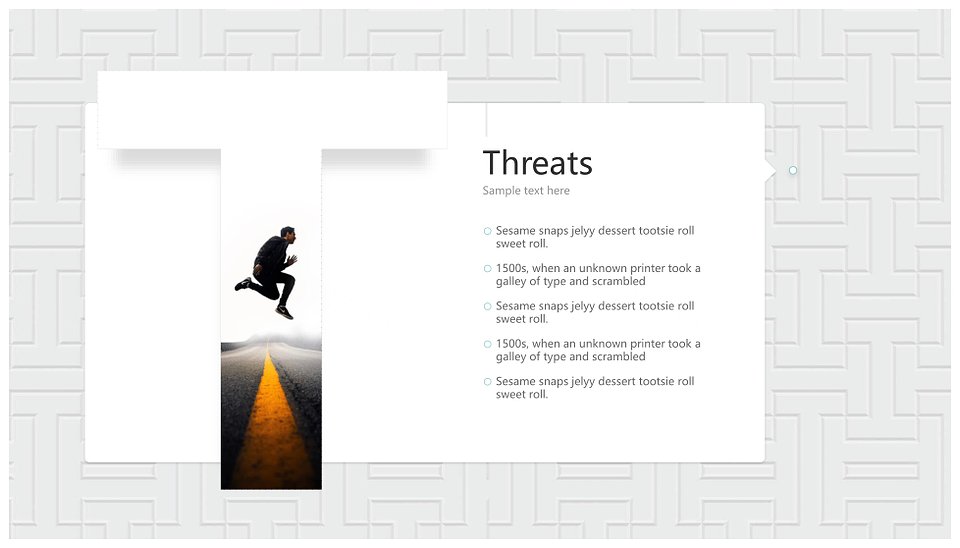 Threats

Sample text here

Sesame snaps jelyy dessert tootsie roll sweet roll.

1500s, when an unknown printer took a galley of type and scrambled

Sesame snaps jelyy dessert tootsie roll sweet roll.

1500s, when an unknown printer took a galley of type and scrambled

Sesame snaps jelyy dessert tootsie roll sweet roll.